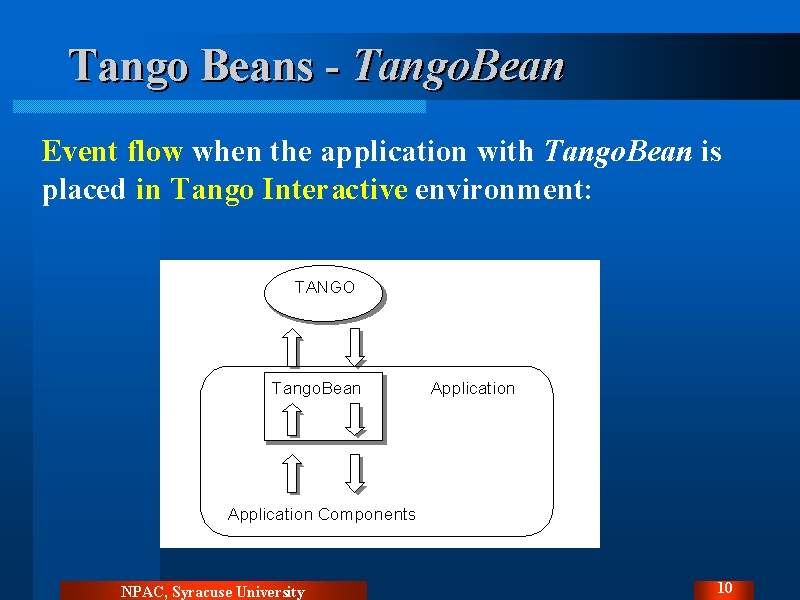 Tango Beans - TangoBean

Event flow when the application with TangoBean is placed in Tango Interactive environment:

TANGO

TangoBean

Application

Application Components

NPAC, Syracuse University

10